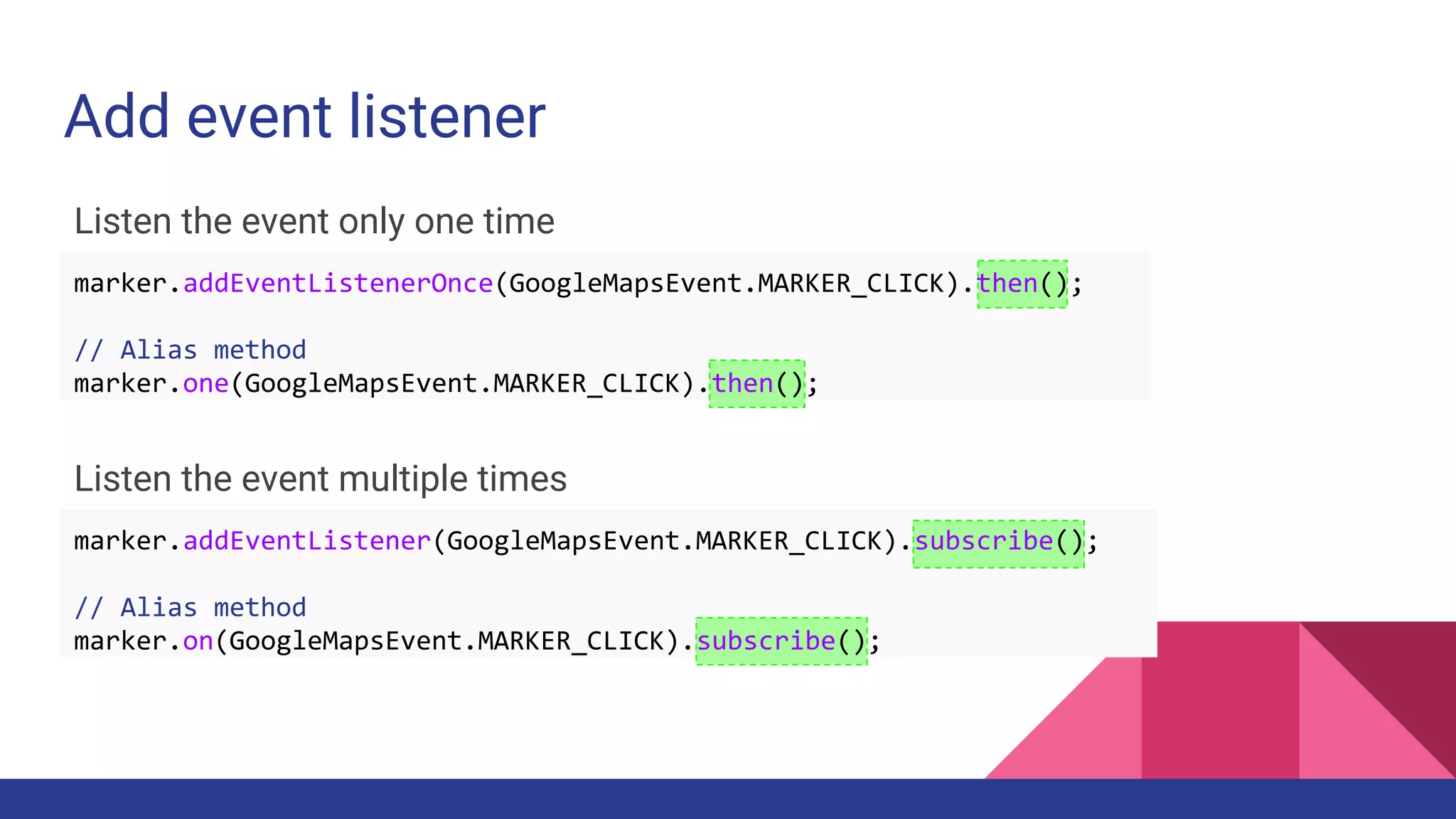 Add event listener

Listen the event only one time

marker.addEventListenerOnce(GoogleMapsEvent.MARKER_CLICK).then();

// Alias method
marker.one(GoogleMapsEvent.MARKER_CLICK).then();

Listen the event multiple times

marker.addEventListener(GoogleMapsEvent.MARKER_CLICK).subscribe();

// Alias method
marker.on(GoogleMapsEvent.MARKER_CLICK).subscribe();